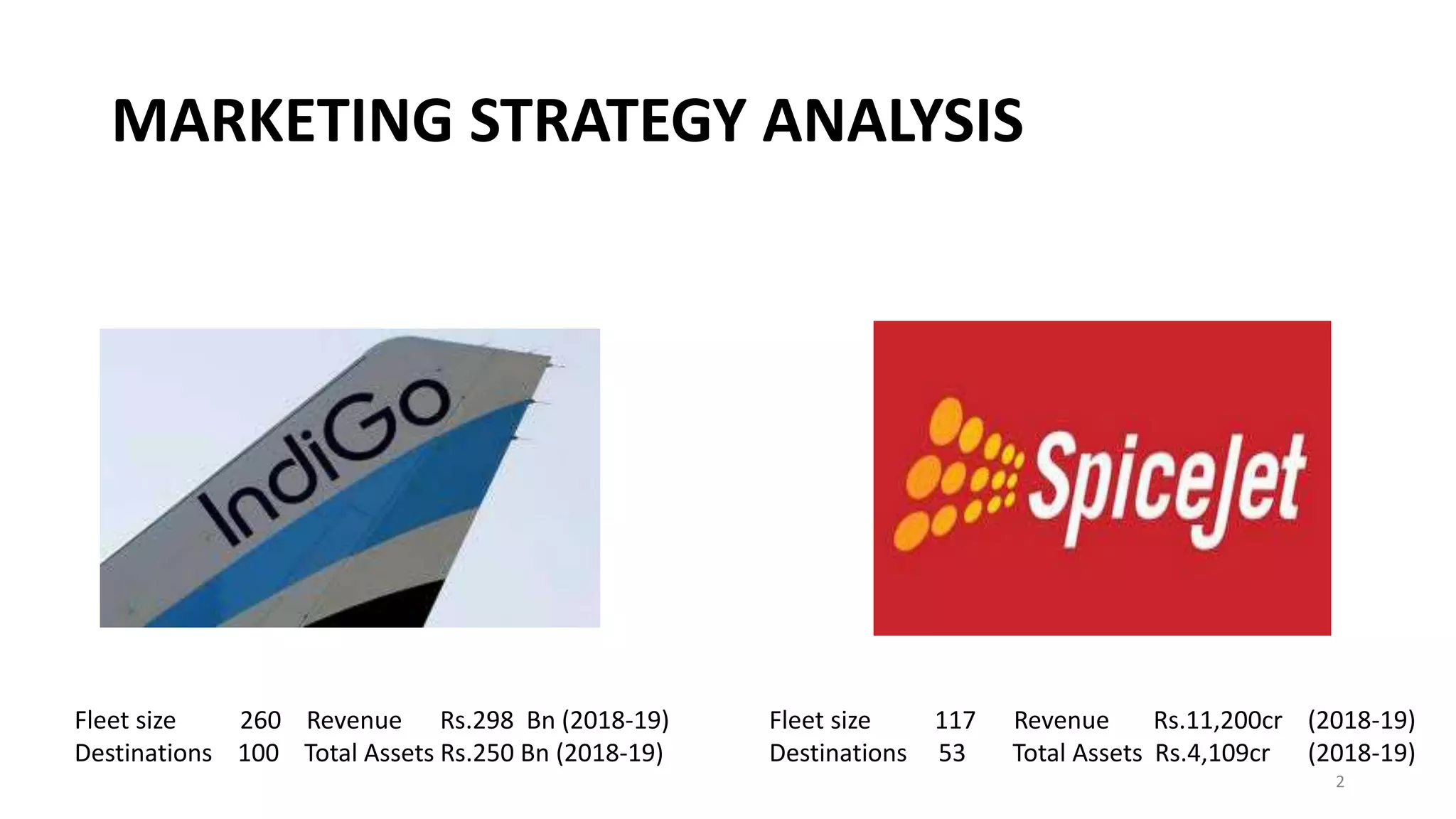 MARKETING STRATEGY ANALYSIS

IndiGo

SpiceJet

Fleet size 260 Revenue Rs.298 Bn (2018-19)
Destinations 100 Total Assets Rs.250 Bn (2018-19)

Fleet size 117 Revenue Rs.11,200cr (2018-19)
Destinations 53 Total Assets Rs.4,109cr (2018-19)

2